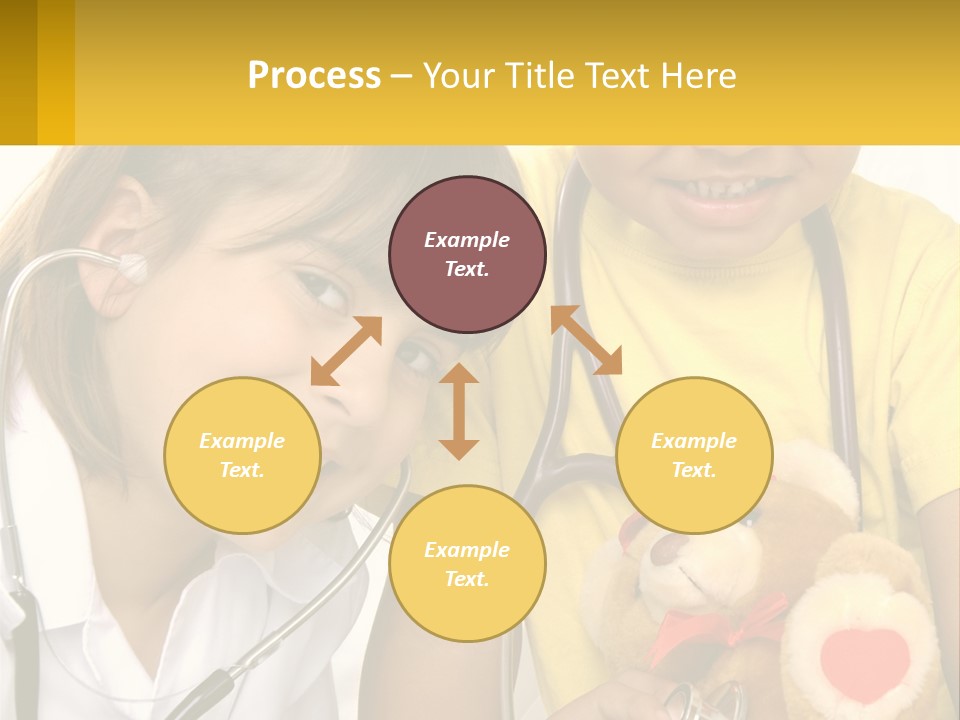 Process – Your Title Text Here

Example Text.

Example Text.

Example Text.

Example Text.